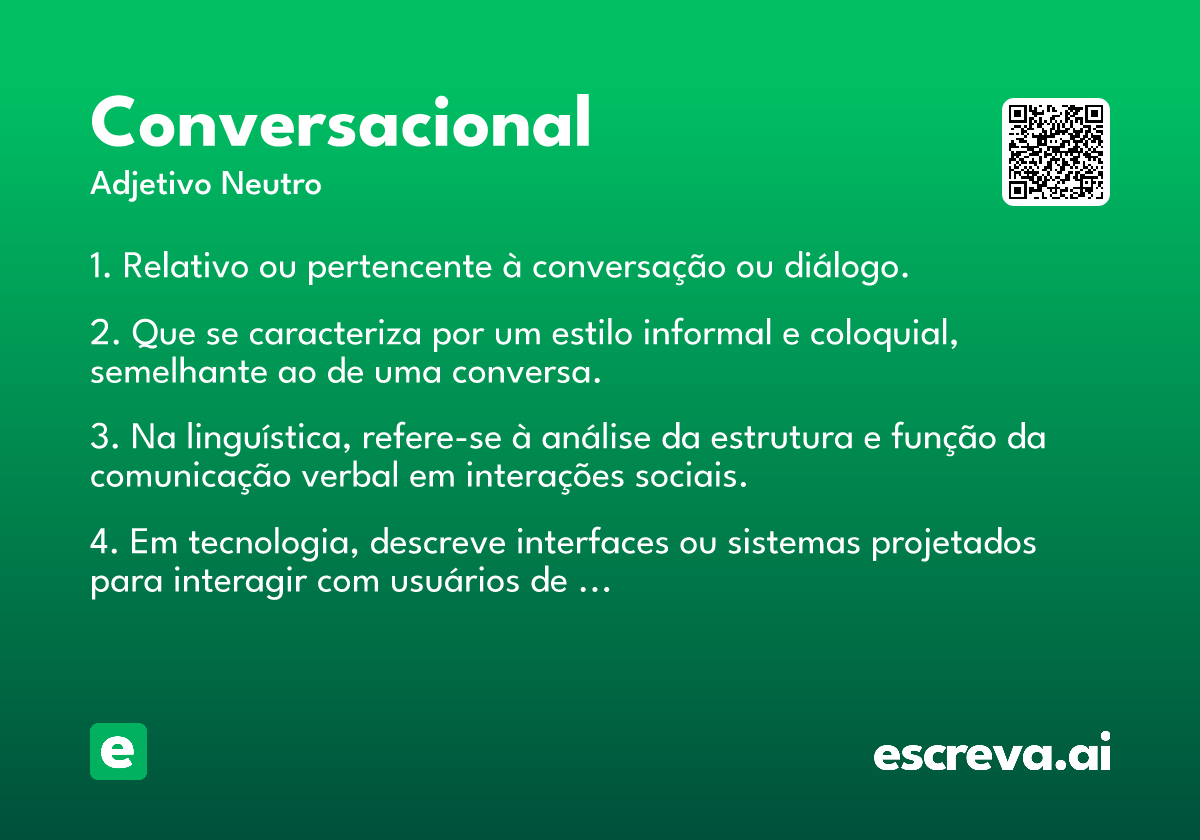 Conversacional
Adjetivo Neutro

1. Relativo ou pertencente à conversação ou diálogo.

2. Que se caracteriza por um estilo informal e coloquial, semelhante ao de uma conversa.

3. Na linguística, refere-se à análise da estrutura e função da comunicação verbal em interações sociais.

4. Em tecnologia, descreve interfaces ou sistemas projetados para interagir com usuários de ...

e

escreva.ai